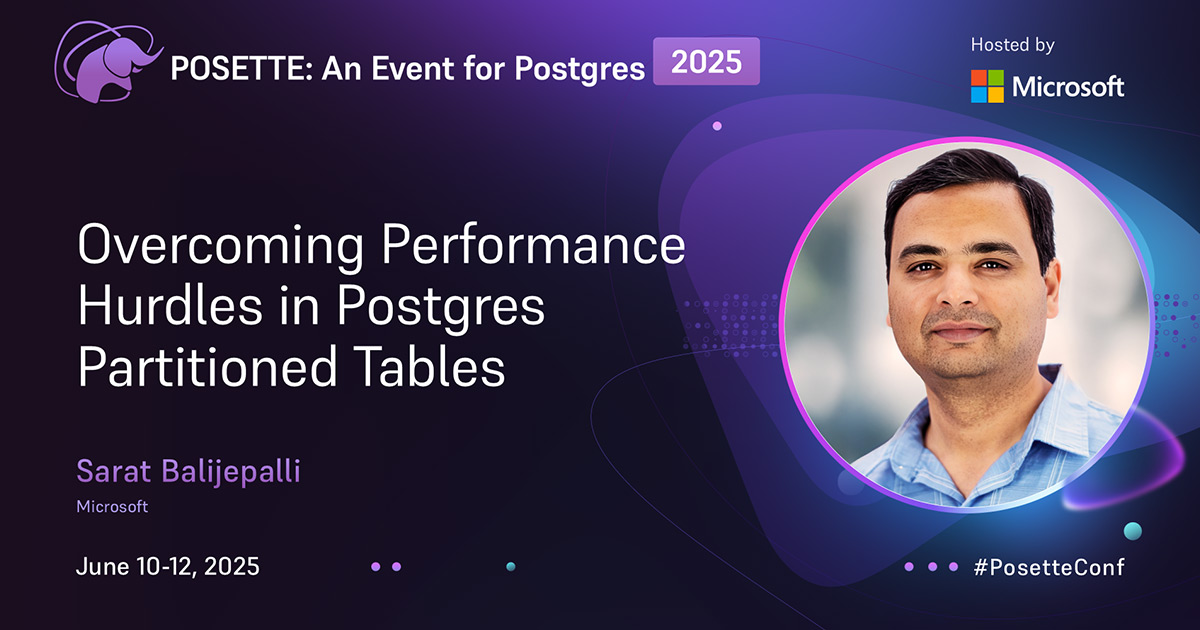 POSETTE: An Event for Postgres 2025

Hosted by
Microsoft

Overcoming Performance Hurdles in Postgres Partitioned Tables

Sarat Balijepalli
Microsoft

June 10-12, 2025

#PosetteConf